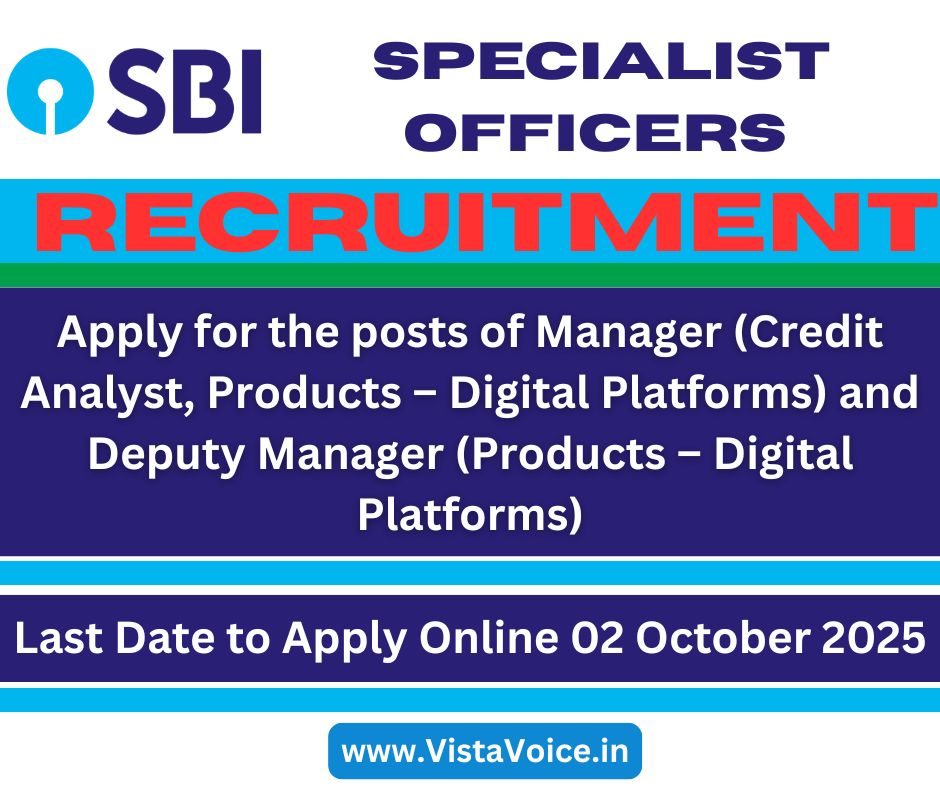 SBI

SPECIALIST OFFICERS

RECRUITMENT

Apply for the posts of Manager (Credit Analyst, Products – Digital Platforms) and Deputy Manager (Products – Digital Platforms)

Last Date to Apply Online 02 October 2025

www.VistaVoice.in